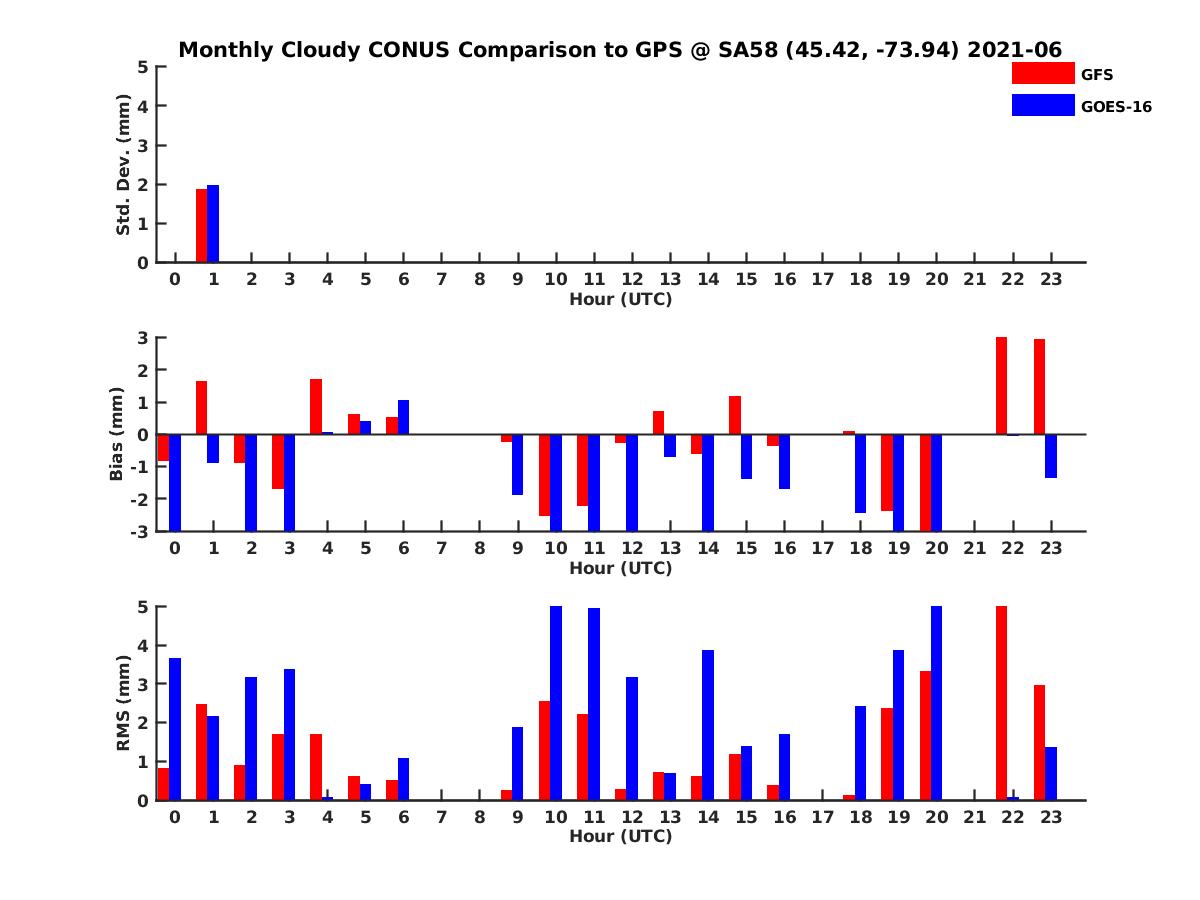 Monthly Cloudy CONUS Comparison to GPS @ SA58 (45.42, -73.94) 2021-06

GFS
GOES-16

Std. Dev. (mm)
5
4
3
2
1
0
0 1 2 3 4 5 6 7 8 9 10 11 12 13 14 15 16 17 18 19 20 21 22 23
Hour (UTC)

Bias (mm)
3
2
1
0
-1
-2
-3
0 1 2 3 4 5 6 7 8 9 10 11 12 13 14 15 16 17 18 19 20 21 22 23
Hour (UTC)

RMS (mm)
5
4
3
2
1
0
0 1 2 3 4 5 6 7 8 9 10 11 12 13 14 15 16 17 18 19 20 21 22 23
Hour (UTC)